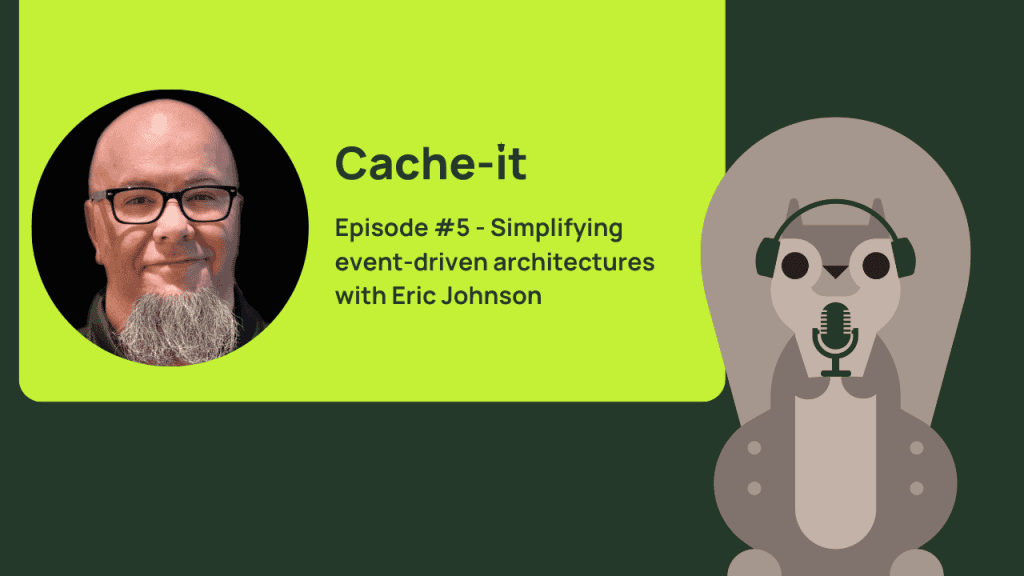 Cache-it

Episode #5 - Simplifying event-driven architectures with Eric Johnson